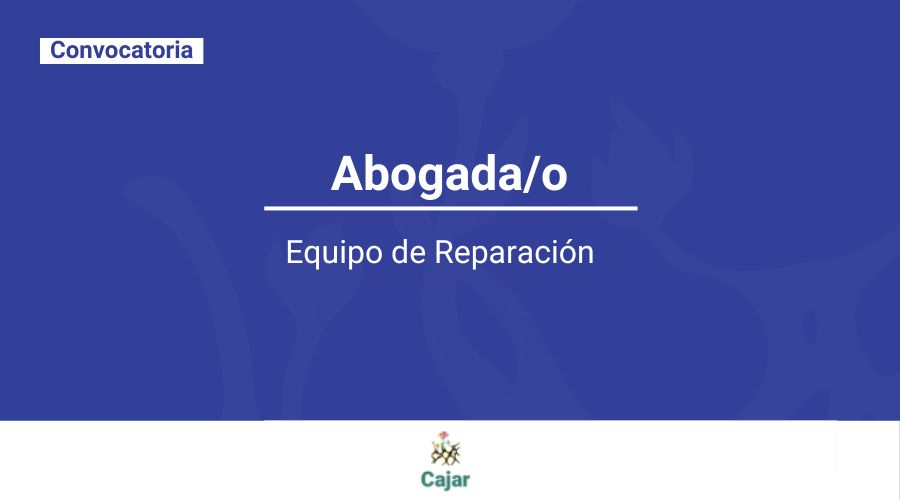 Convocatoria

Abogada/o

Equipo de Reparación

Cajar